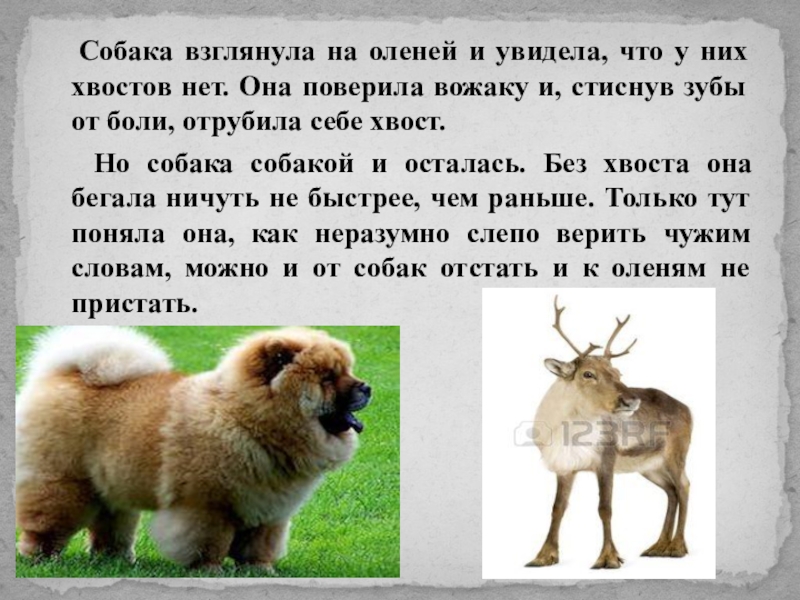 Собака взглянула на оленей и увидела, что у них хвостов нет. Она поверила вожаку и, стиснув зубы от боли, отрубила себе хвост.

Но собака собакой и осталась. Без хвоста она бегала ничуть не быстрее, чем раньше. Только тут поняла она, как неразумно слепо верить чужим словам, можно и от собак отстать и к оленям не пристать.

123RF